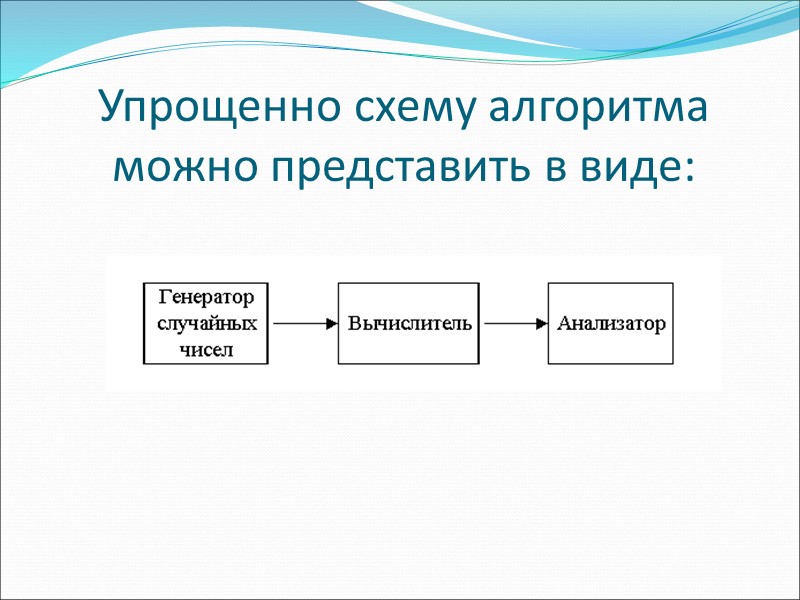 Упрощенно схему алгоритма можно представить в виде:

Генератор случайных чисел

Вычислитель

Анализатор